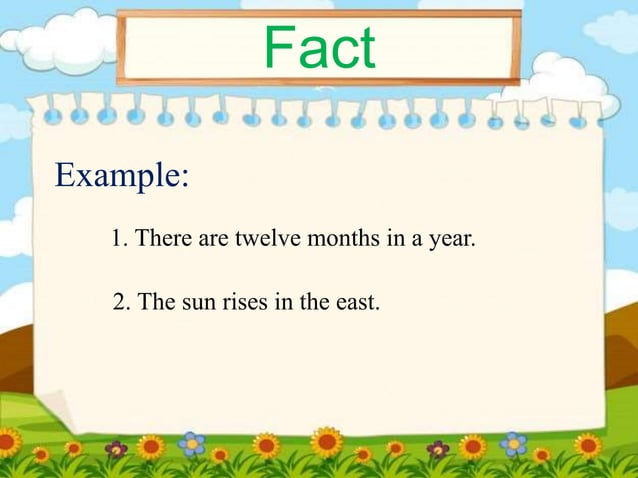 Fact

Example:

1. There are twelve months in a year.

2. The sun rises in the east.